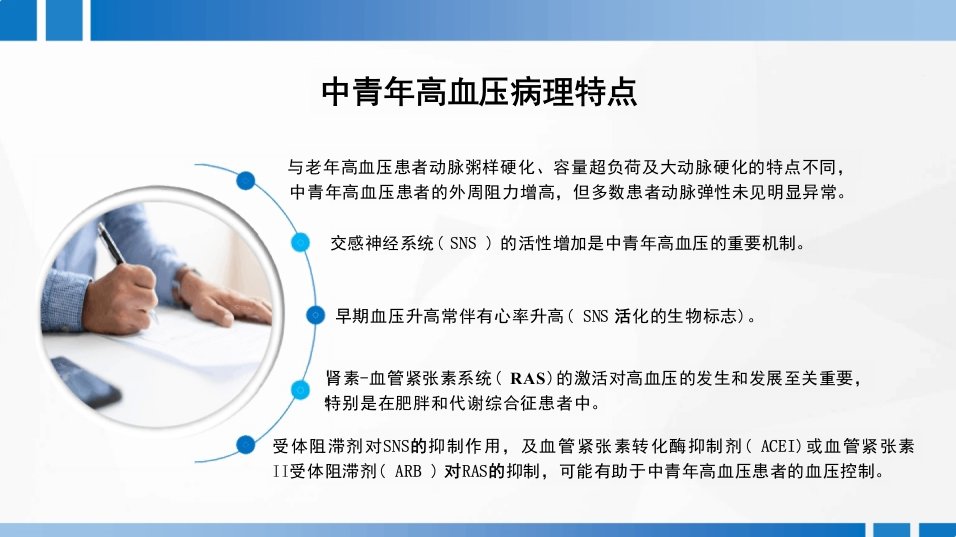 中青年高血压病理特点

与老年高血压患者动脉粥样硬化、容量超负荷及大动脉硬化的特点不同，中青年高血压患者的外周阻力增高，但多数患者动脉弹性未见明显异常。

交感神经系统（SNS）的活性增加是中青年高血压的重要机制。

早期血压升高常伴有心率升高（SNS活化的生物标志）。

肾素-血管紧张素系统（RAS）的激活对高血压的发生和发展至关重要，特别是在肥胖和代谢综合征患者中。

受体阻滞剂对SNS的抑制作用，及血管紧张素转化酶抑制剂（ACEI）或血管紧张素II受体阻滞剂（ARB）对RAS的抑制，可能有助于中青年高血压患者的血压控制。